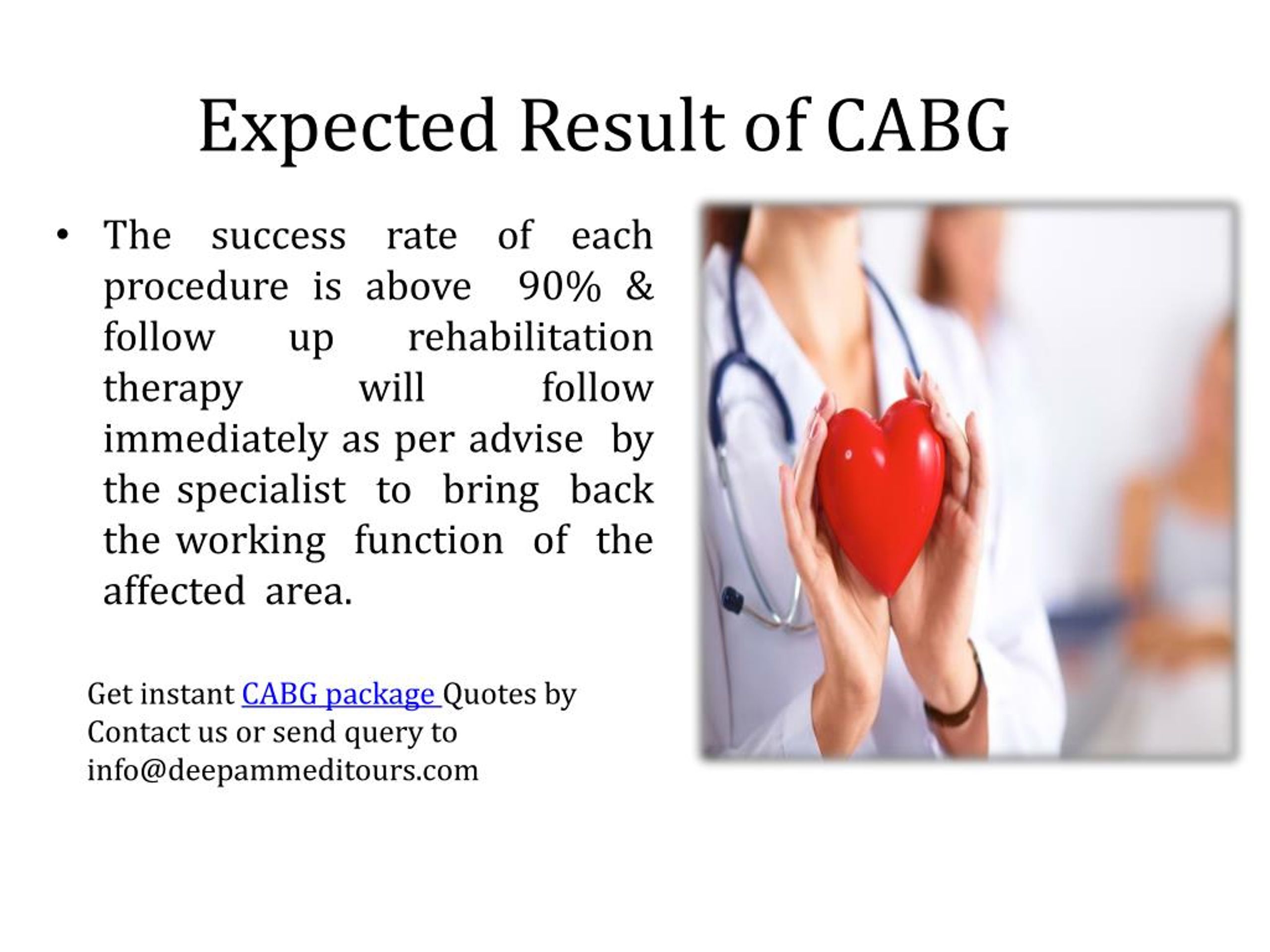 Expected Result of CABG

• The success rate of each procedure is above 90% & follow up rehabilitation therapy will follow immediately as per advise by the specialist to bring back the working function of the affected area.

Get instant CABG package Quotes by Contact us or send query to info@deepammeditours.com